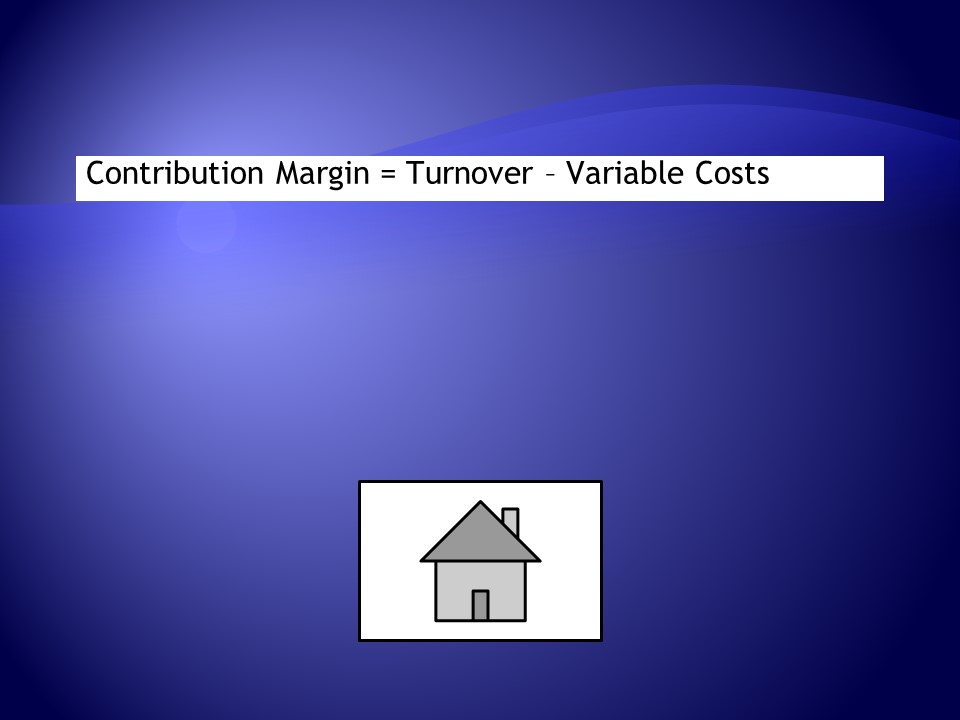 Contribution Margin = Turnover – Variable Costs